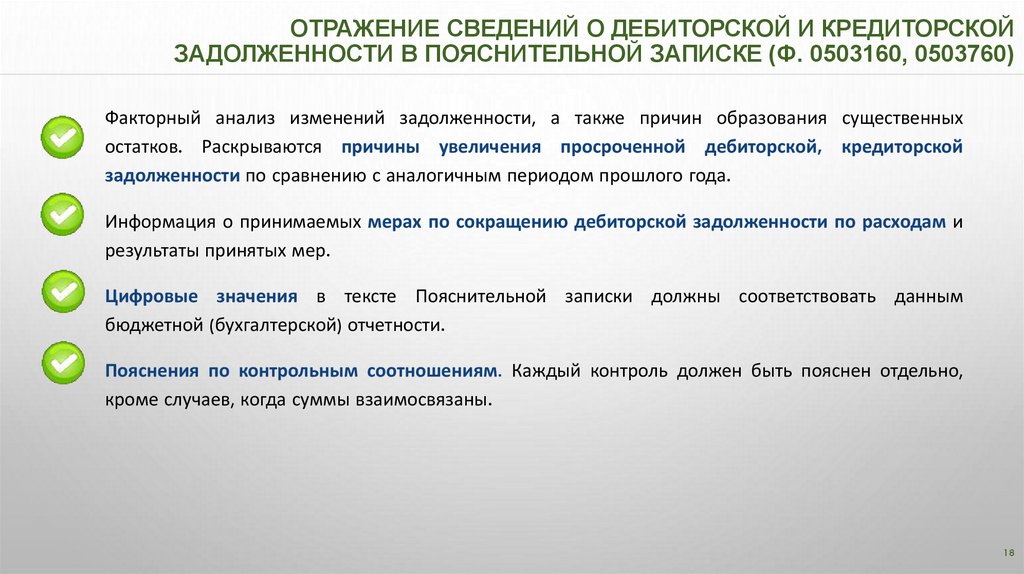 ОТРАЖЕНИЕ СВЕДЕНИЙ О ДЕБИТОРСКОЙ И КРЕДИТОРСКОЙ ЗАДОЛЖЕННОСТИ В ПОЯСНИТЕЛЬНОЙ ЗАПИСКЕ (Ф. 0503160, 0503760)

Факторный анализ изменений задолженности, а также причин образования существенных остатков. Раскрываются причины увеличения просроченной дебиторской, кредиторской задолженности по сравнению с аналогичным периодом прошлого года.

Информация о принимаемых мерах по сокращению дебиторской задолженности по расходам и результаты принятых мер.

Цифровые значения в тексте Пояснительной записки должны соответствовать данным бюджетной (бухгалтерской) отчетности.

Пояснения по контрольным соотношениям. Каждый контроль должен быть пояснен отдельно, кроме случаев, когда суммы взаимосвязаны.

18